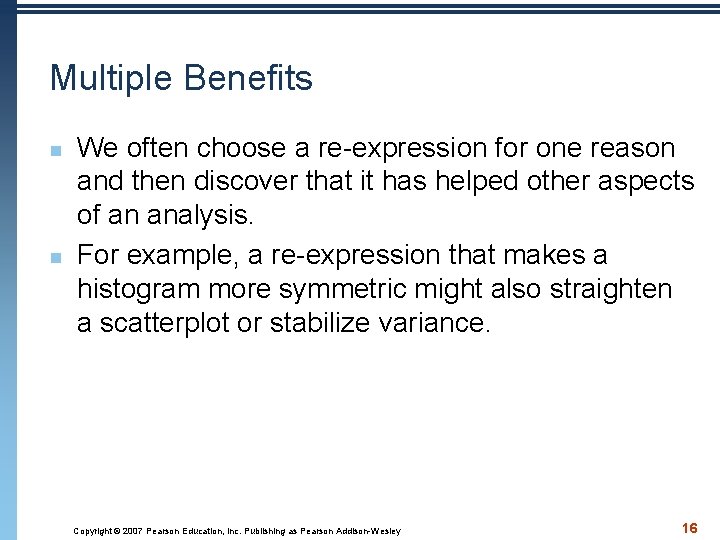 Multiple Benefits

■ We often choose a re-expression for one reason and then discover that it has helped other aspects of an analysis.

■ For example, a re-expression that makes a histogram more symmetric might also straighten a scatterplot or stabilize variance.

Copyright © 2007 Pearson Education, Inc. Publishing as Pearson Addison-Wesley

16